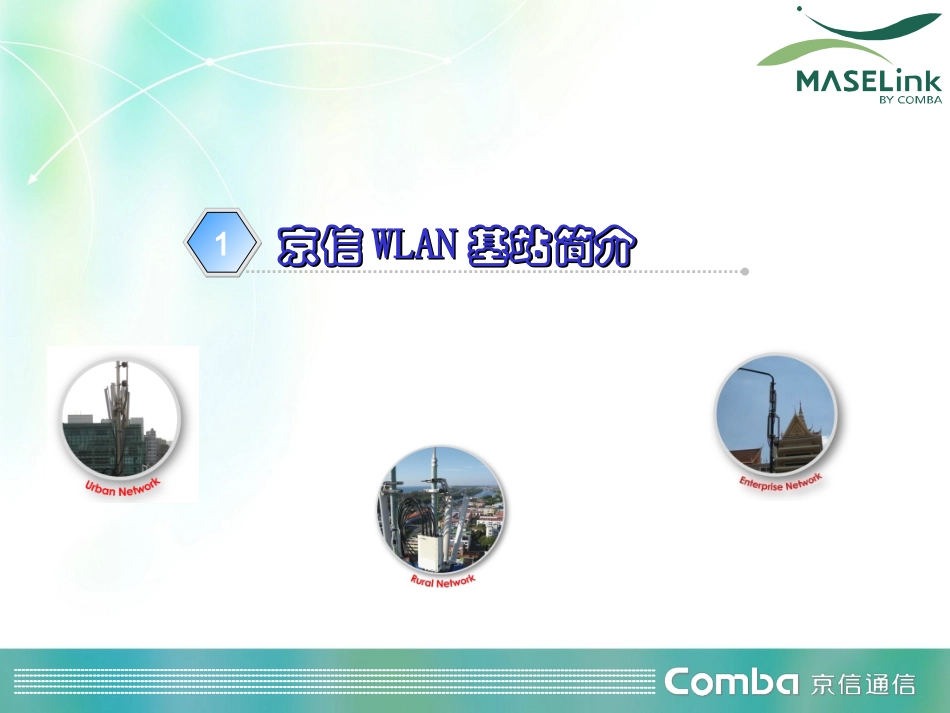 MASELink
BY COMBA

1 京信 WLAN 基站简介

Urban Network

Rural Network

Enterprise Network

Comba 京信通信